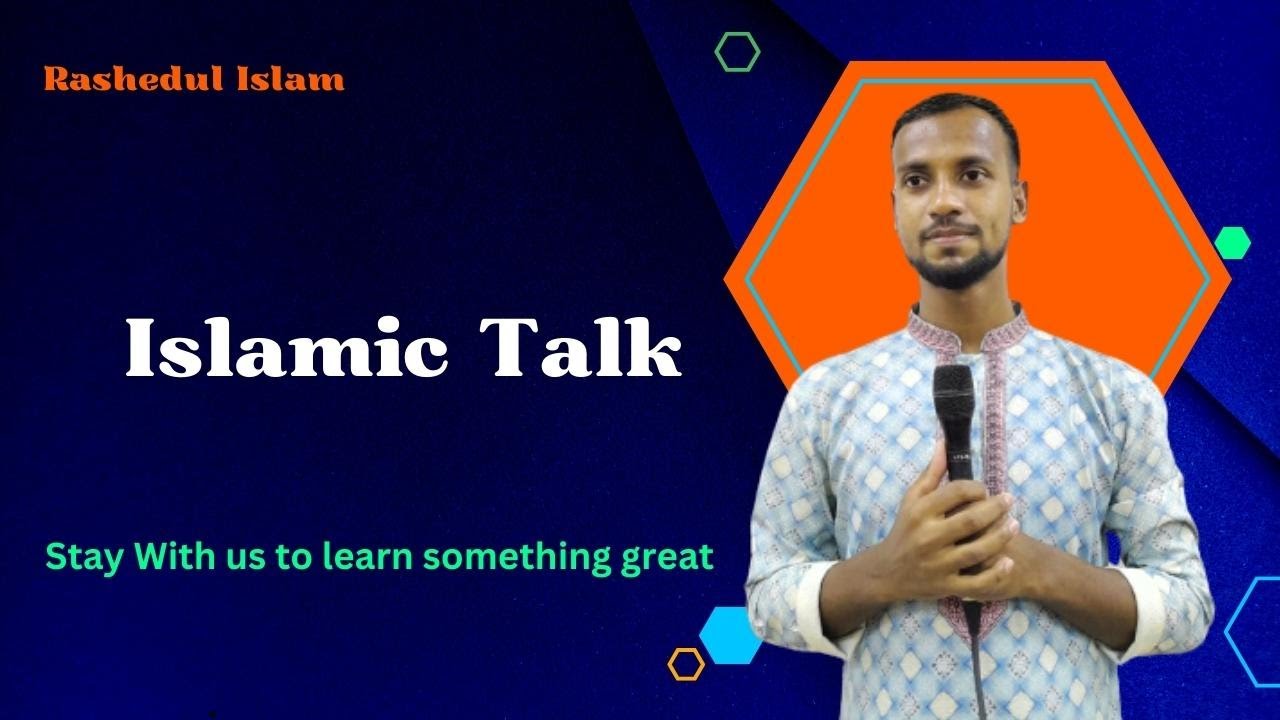 Rashedul Islam

Islamic Talk

Stay With us to learn something great